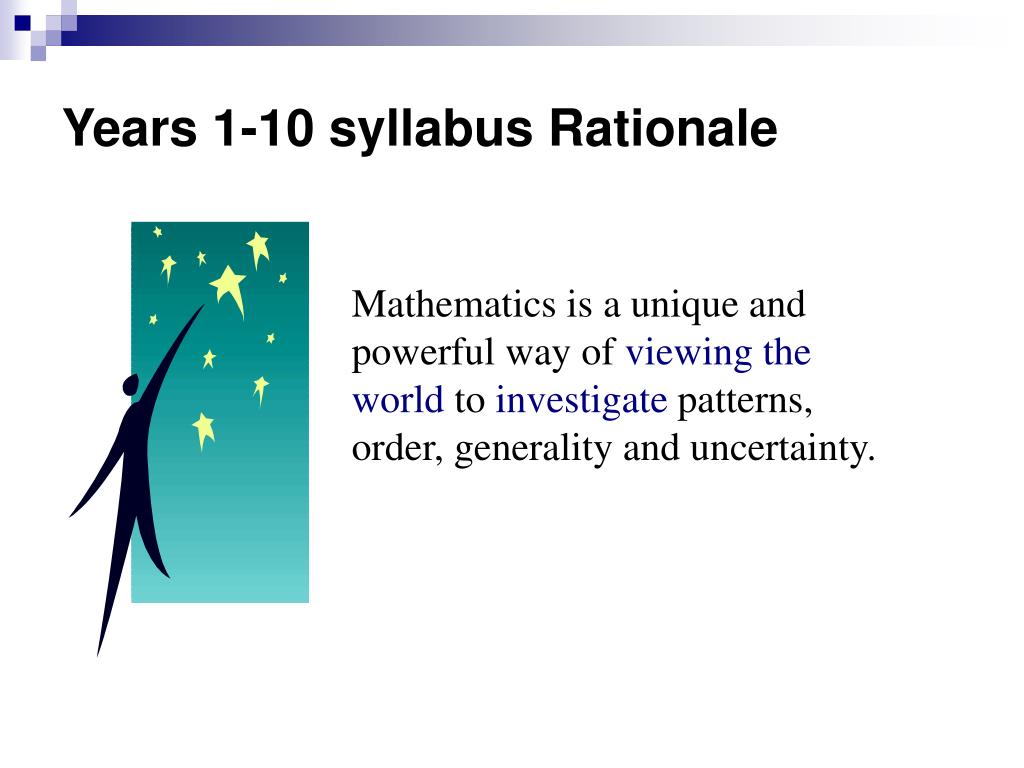 Years 1-10 syllabus Rationale

Mathematics is a unique and powerful way of viewing the world to investigate patterns, order, generality and uncertainty.